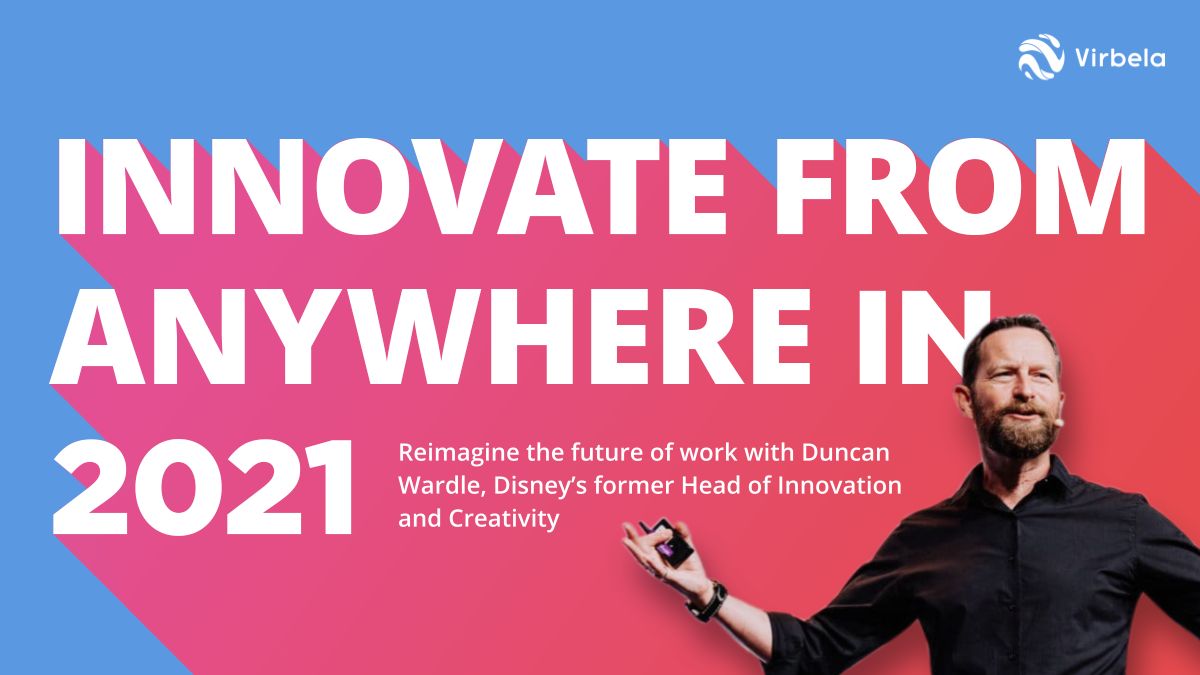 Virbela

INNOVATE FROM ANYWHERE IN 2021

Reimagine the future of work with Duncan Wardle, Disney's former Head of Innovation and Creativity